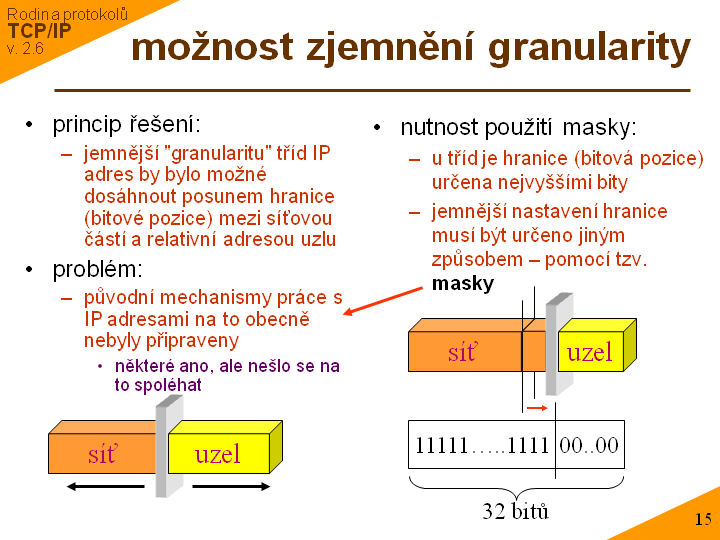 Rodina protokolů
TCP/IP
v. 2.6

možnost zjemnění granularity

• princip řešení:
– jemnější "granularitu" tříd IP adres by bylo možné dosáhnout posunem hranice (bitové pozice) mezi síťovou částí a relativní adresou uzlu

• problém:
– původní mechanismy práce s IP adresami na to obecně nebyly připraveny
• některé ano, ale nešlo se na to spoléhat

síť
uzel

• nutnost použití masky:
– u tříd je hranice (bitová pozice) určena nejvyššími bity
– jemnější nastavení hranice musí být určeno jiným způsobem – pomocí tzv. masky

síť
uzel

11111.....1111 00..00

32 bitů

15